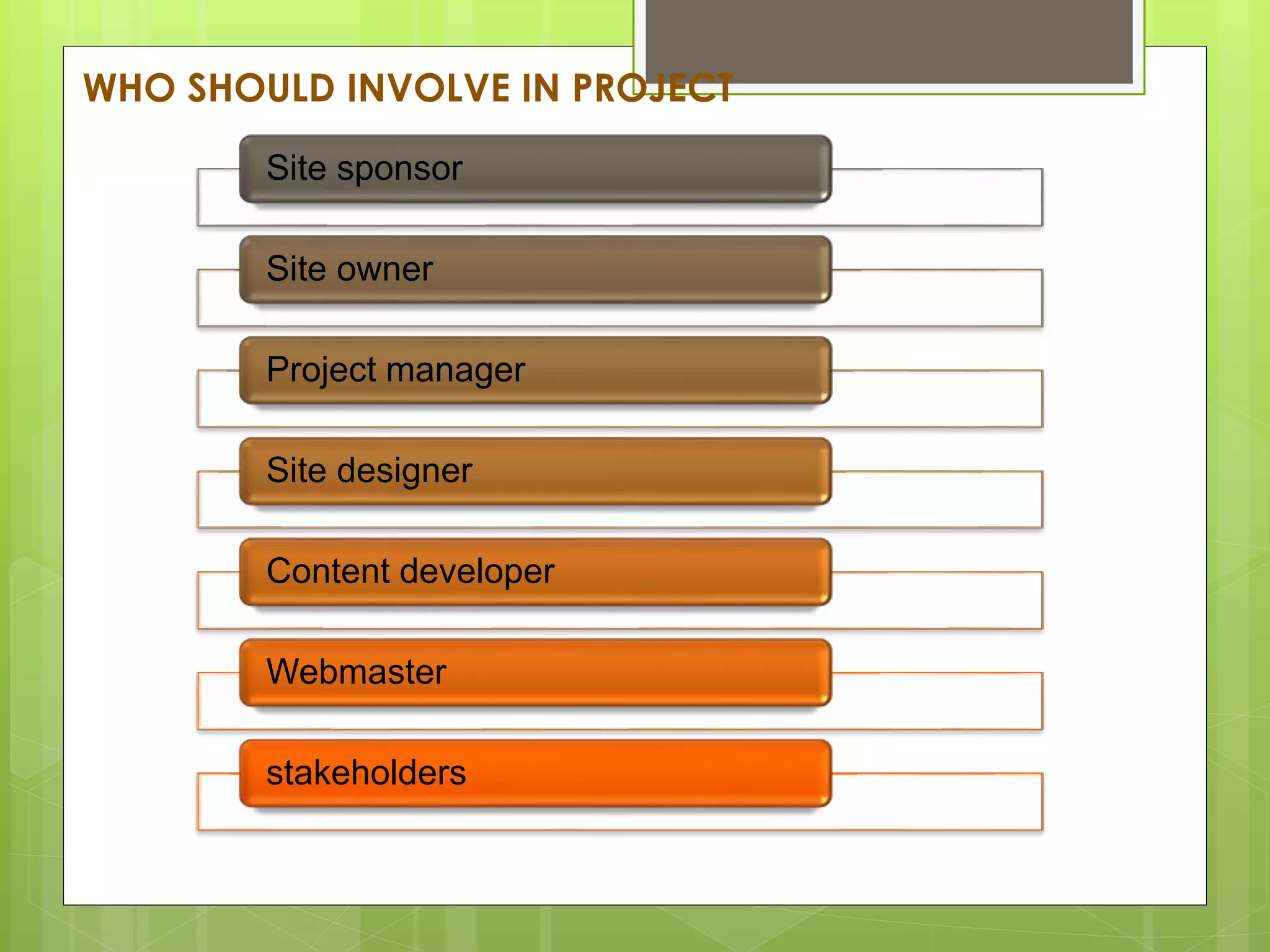 WHO SHOULD INVOLVE IN PROJECT

Site sponsor

Site owner

Project manager

Site designer

Content developer

Webmaster

stakeholders